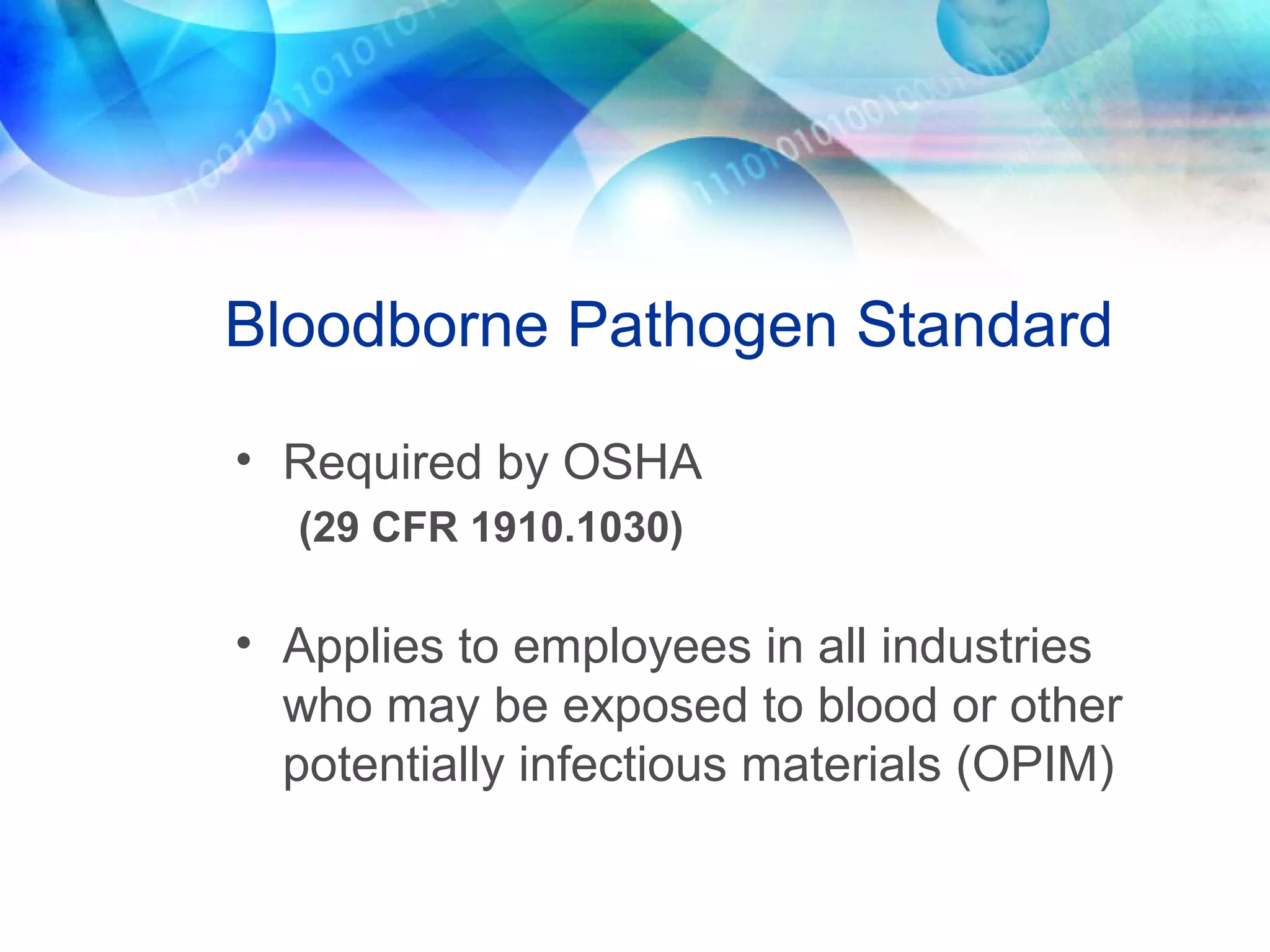 Bloodborne Pathogen Standard

• Required by OSHA
(29 CFR 1910.1030)

• Applies to employees in all industries who may be exposed to blood or other potentially infectious materials (OPIM)